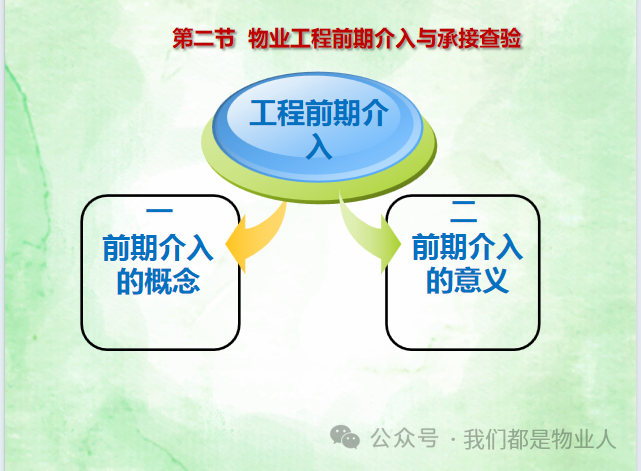 第二节 物业工程前期介入与承接查验

工程前期介入

一
前期介入的概念

二
前期介入的意义

公众号 · 我们都是物业人